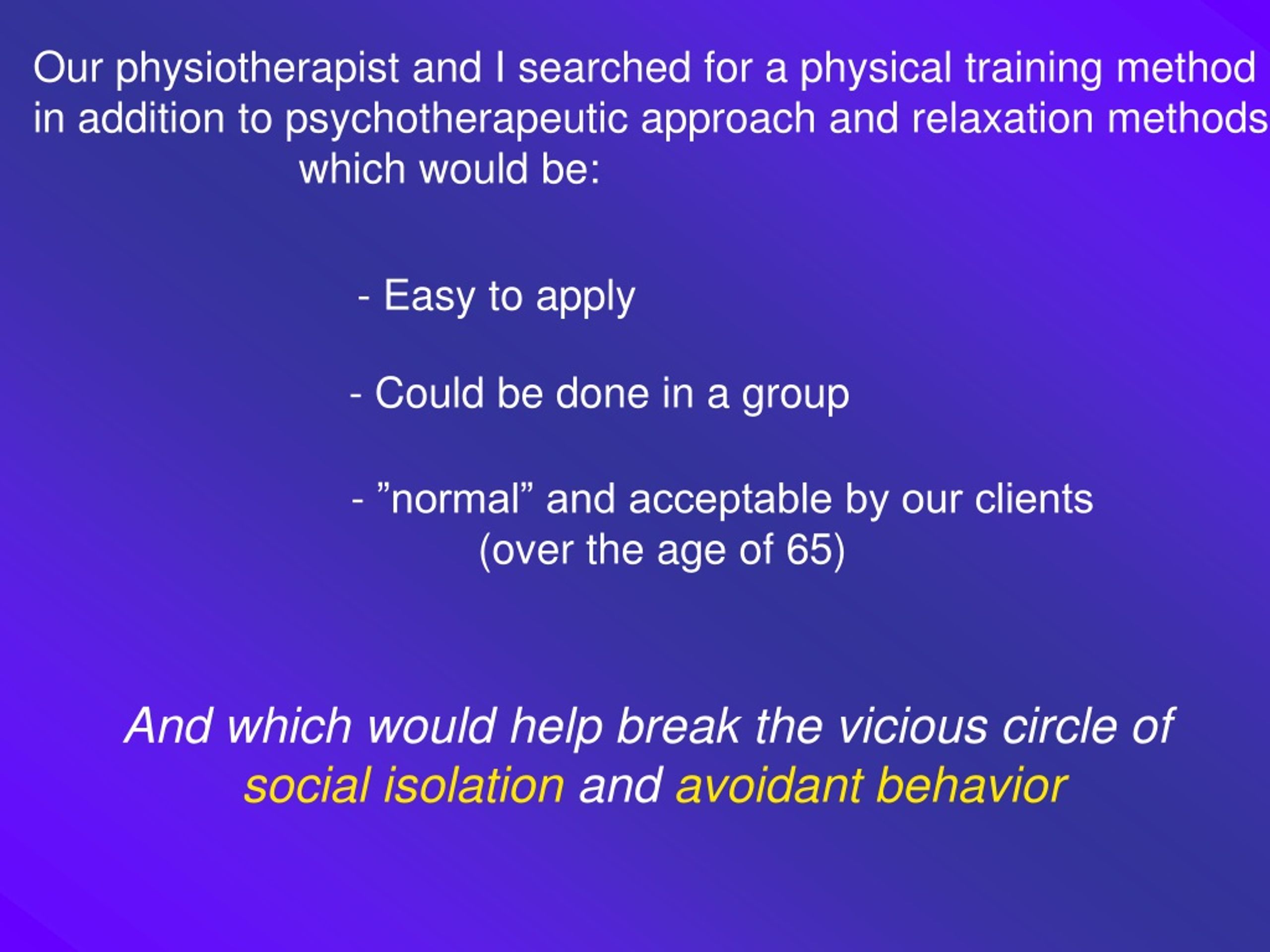 Our physiotherapist and I searched for a physical training method in addition to psychotherapeutic approach and relaxation methods which would be:

- Easy to apply

- Could be done in a group

- ”normal” and acceptable by our clients (over the age of 65)

And which would help break the vicious circle of social isolation and avoidant behavior